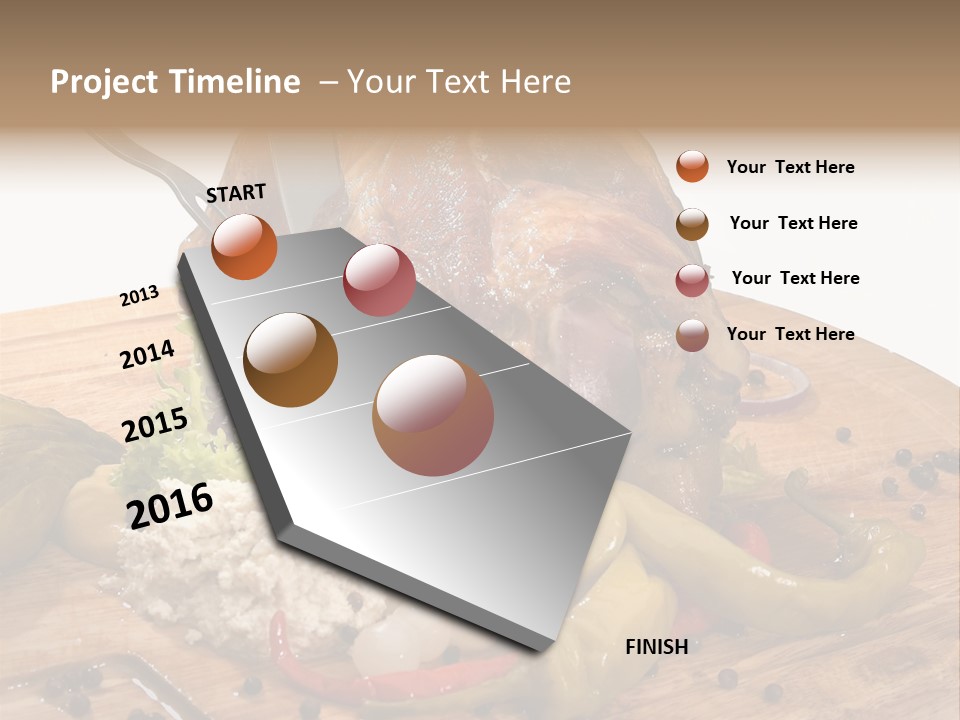 Project Timeline – Your Text Here

START

2013

2014

2015

2016

FINISH

Your Text Here

Your Text Here

Your Text Here

Your Text Here